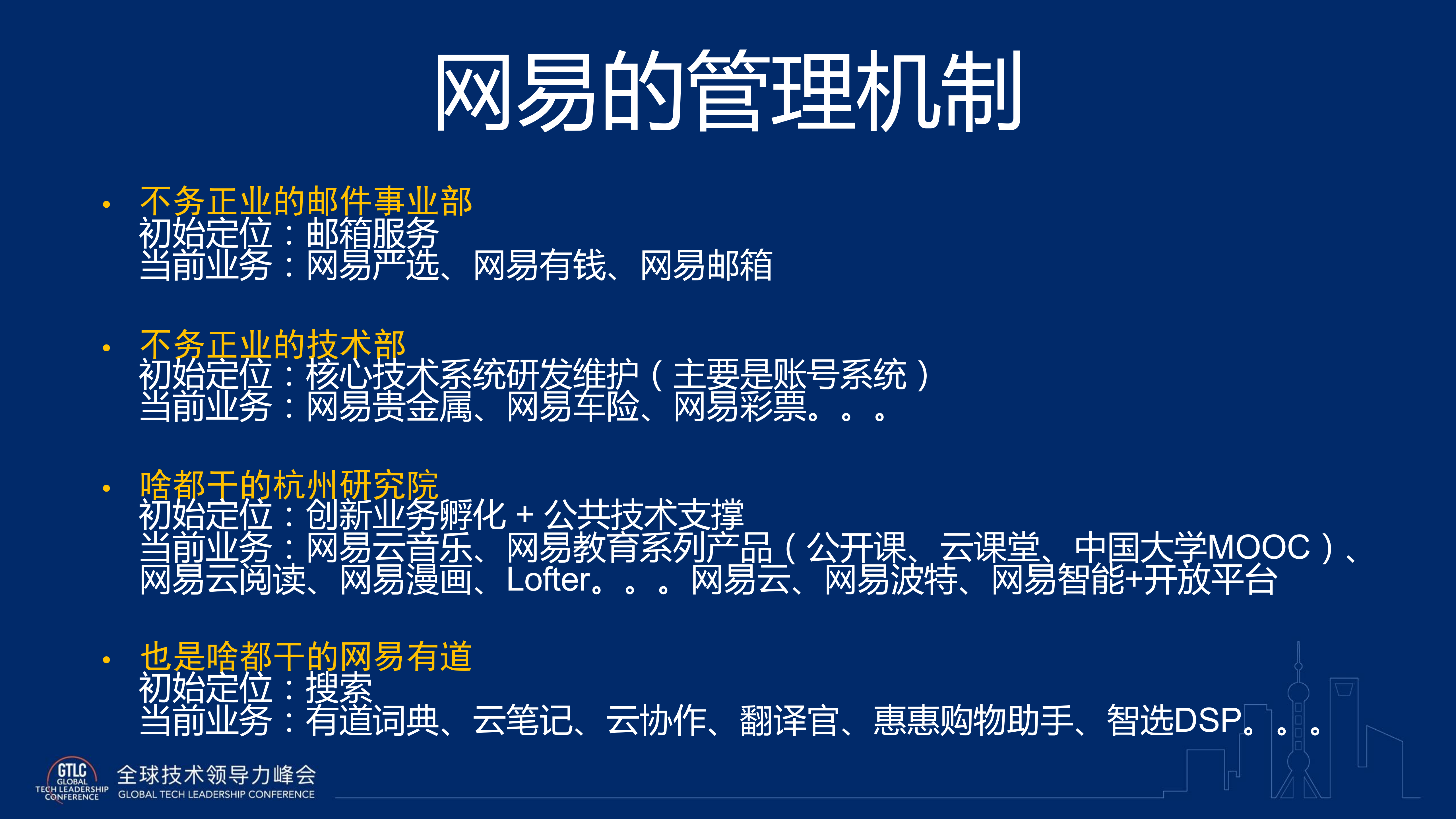 网易的管理机制

• 不务正业的邮件事业部
初始定位：邮箱服务
当前业务：网易严选、网易有钱、网易邮箱

• 不务正业的技术部
初始定位：核心技术系统研发维护（主要是账号系统）
当前业务：网易贵金属、网易车险、网易彩票。。。

• 啥都干的杭州研究院
初始定位：创新业务孵化 + 公共技术支撑
当前业务：网易云音乐、网易教育系列产品（公开课、云课堂、中国大学MOOC）、网易云阅读、网易漫画、Lofter。。。网易云、网易波特、网易智能+开放平台

• 也是啥都干的网易有道
初始定位：搜索
当前业务：有道词典、云笔记、云协作、翻译官、惠惠购物助手、智选DSP。。。

GTLC GLOBAL TECH LEADERSHIP CONFERENCE 全球技术领导力峰会 GLOBAL TECH LEADERSHIP CONFERENCE